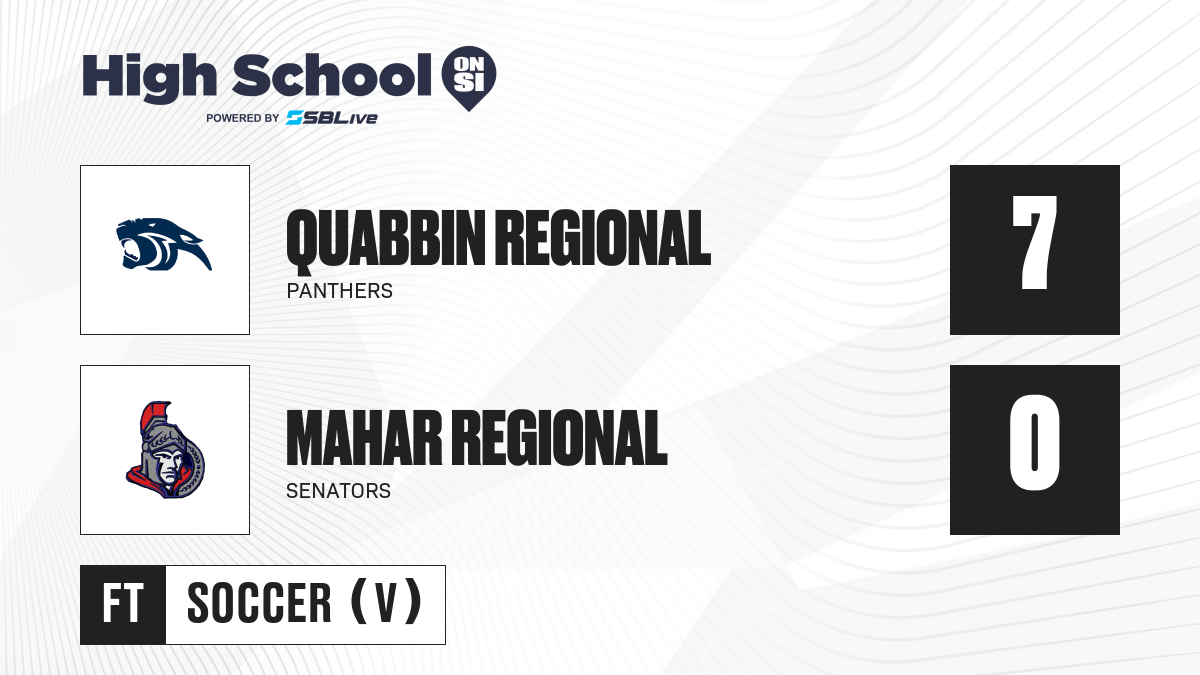 High School ON SI
POWERED BY SBLive

QUABBIN REGIONAL
PANTHERS

7

MAHAR REGIONAL
SENATORS

0

FT SOCCER (V)